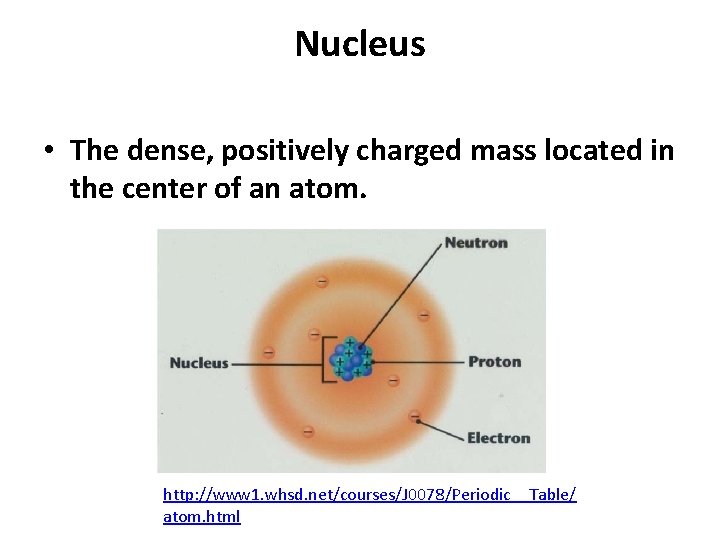 Nucleus

• The dense, positively charged mass located in the center of an atom.

Neutron

Nucleus

Proton

Electron

http://www1.whsd.net/courses/J0078/Periodic__Table/atom.html